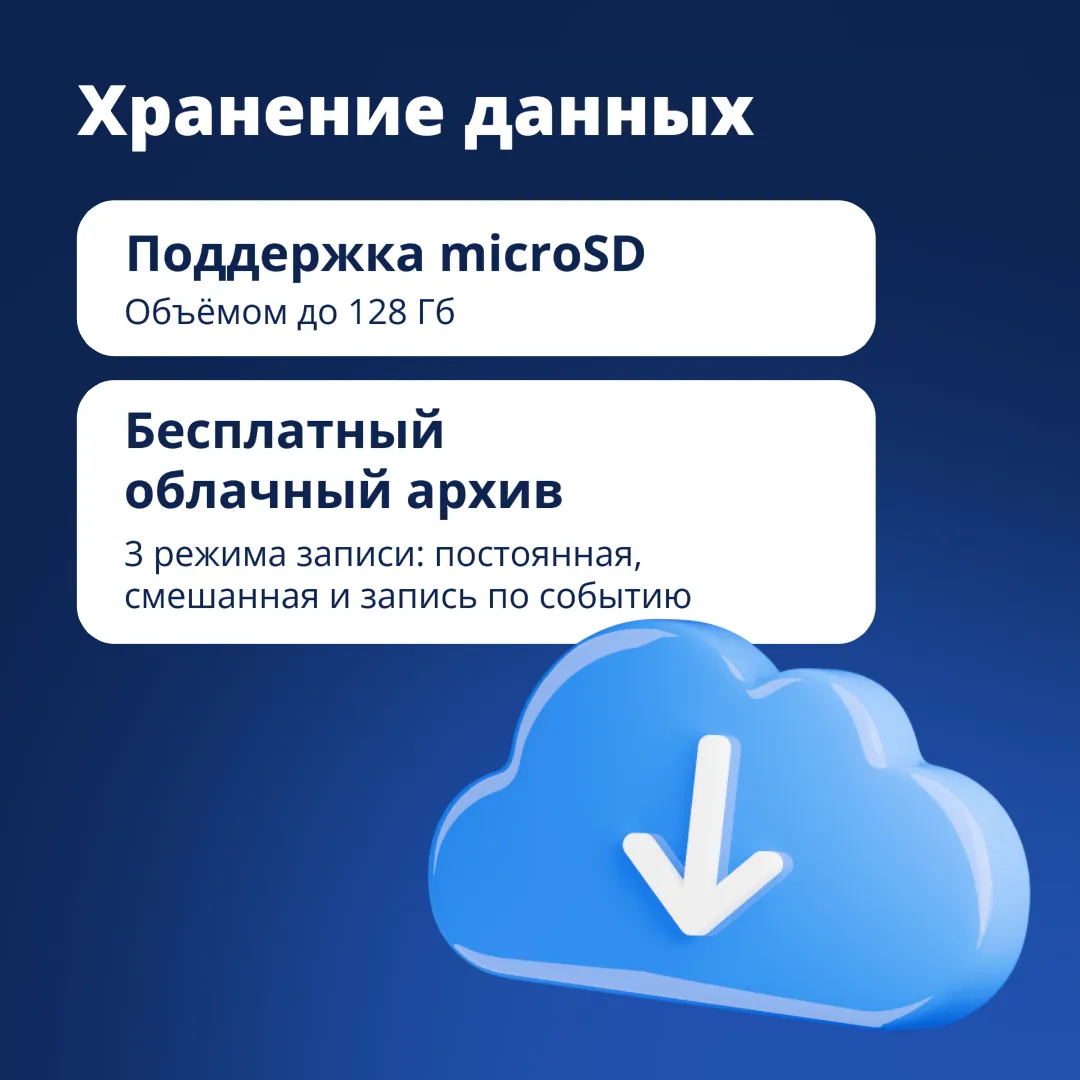 Хранение данных

Поддержка microSD
Объёмом до 128 Гб

Бесплатный облачный архив
3 режима записи: постоянная, смешанная и запись по событию